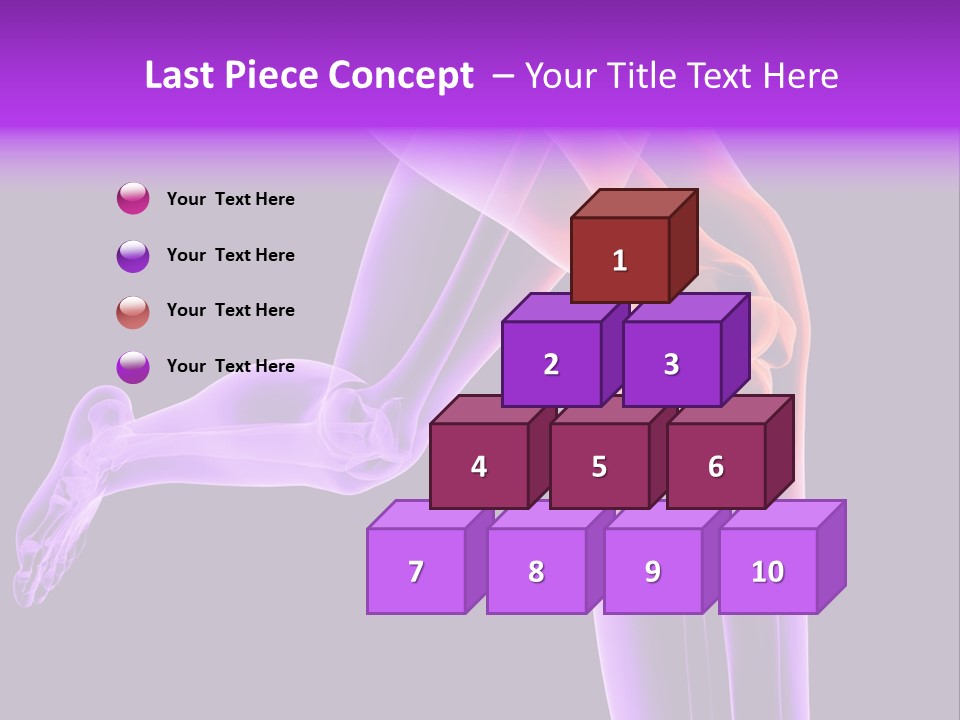 Last Piece Concept – Your Title Text Here

Your Text Here

Your Text Here

Your Text Here

Your Text Here

1

2

3

4

5

6

7

8

9

10